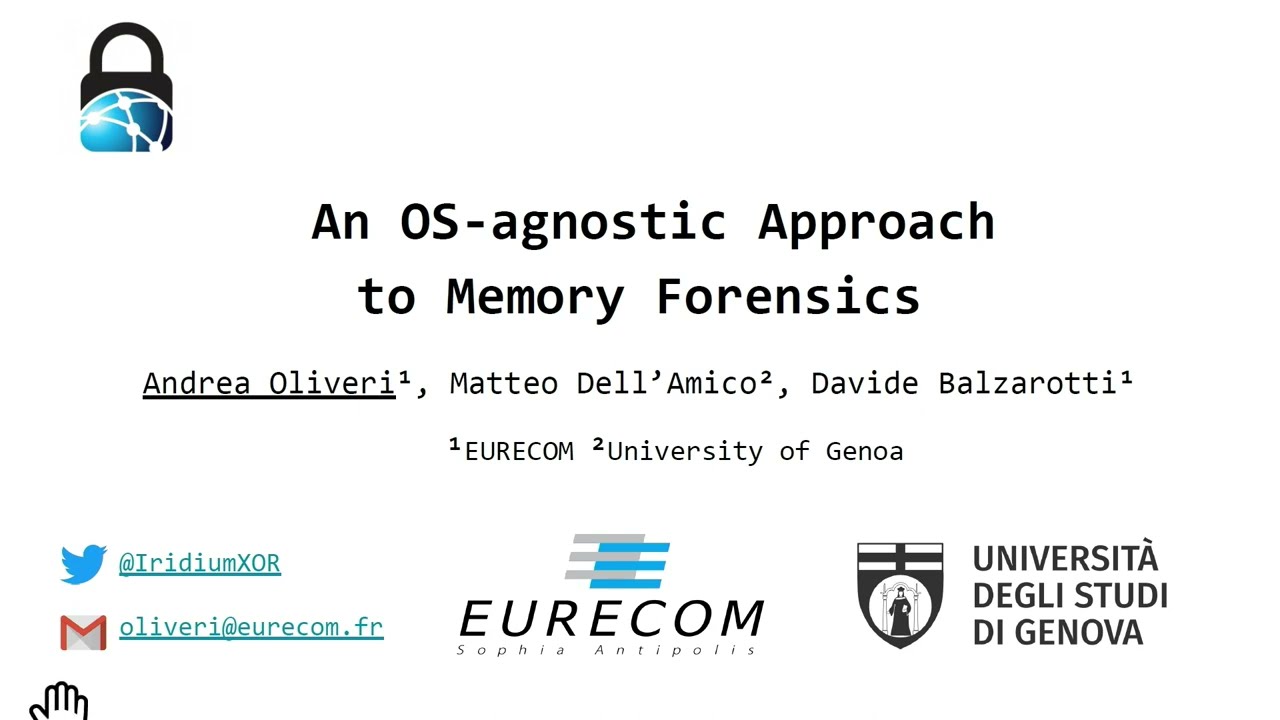 An OS-agnostic Approach to Memory Forensics

Andrea Oliveri¹, Matteo Dell'Amico², Davide Balzarotti¹

¹EURECOM ²University of Genoa

@IridiumXOR

oliveri@eurecom.fr

EURECOM
Sophia Antipolis

UNIVERSITÀ DEGLI STUDI DI GENOVA